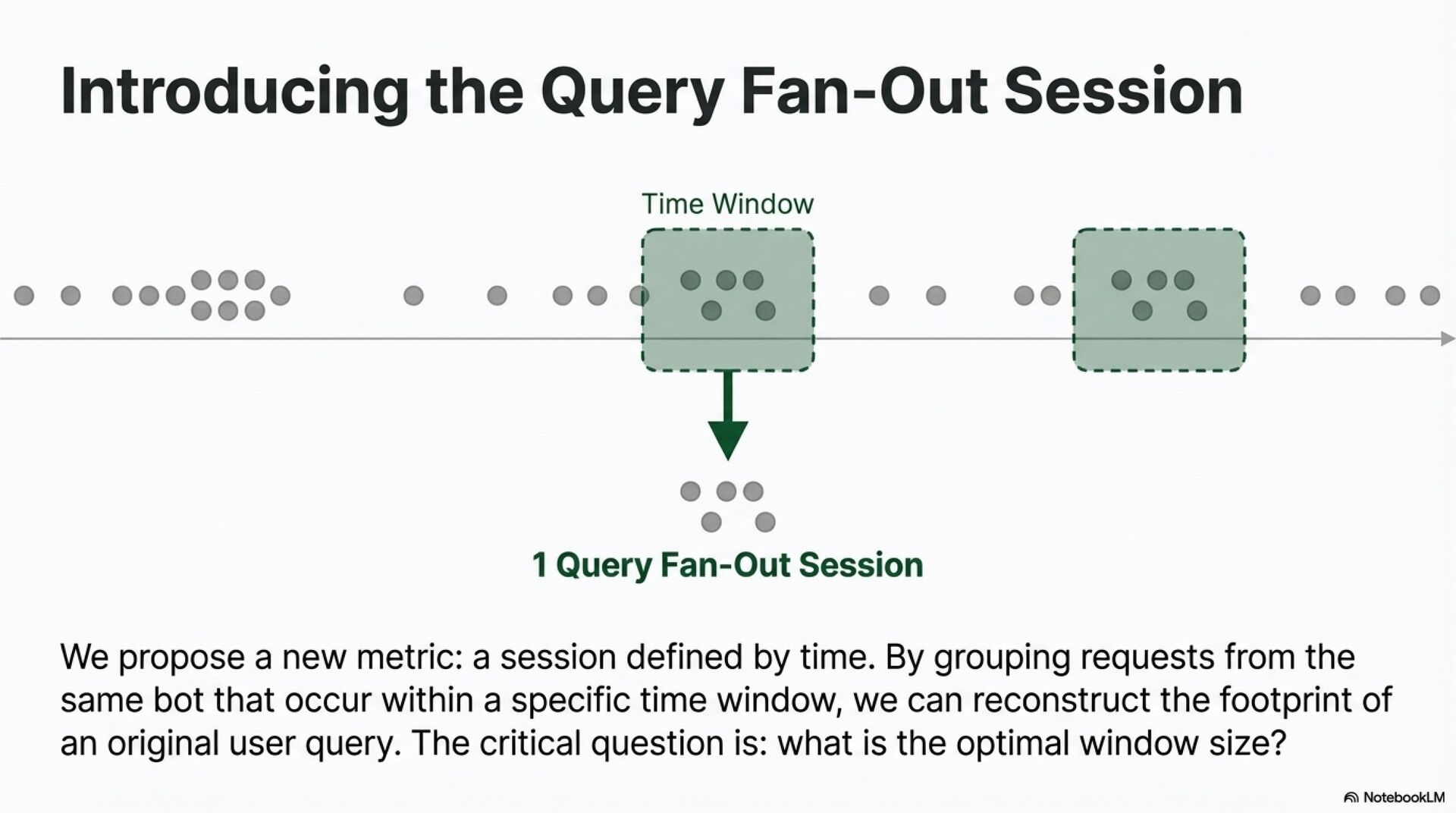 Introducing the Query Fan-Out Session

Time Window

1 Query Fan-Out Session

We propose a new metric: a session defined by time. By grouping requests from the same bot that occur within a specific time window, we can reconstruct the footprint of an original user query. The critical question is: what is the optimal window size?

NotebookLM